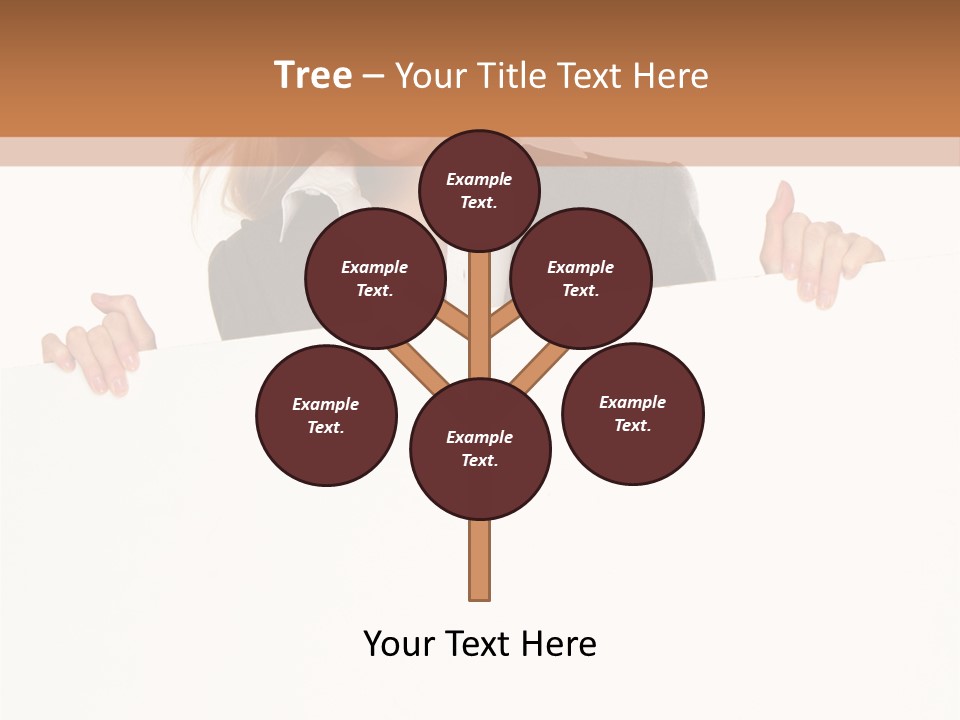 Tree – Your Title Text Here

Example Text.

Example Text.

Example Text.

Example Text.

Example Text.

Example Text.

Your Text Here